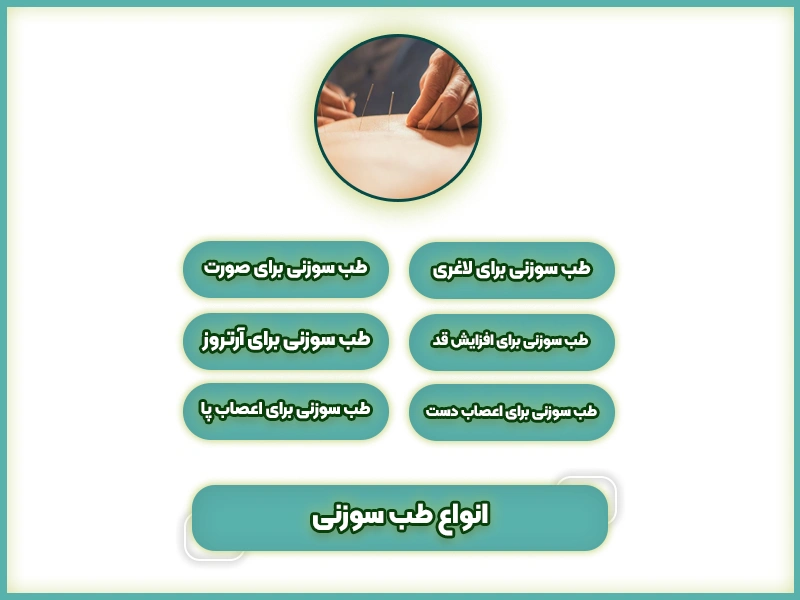 طب سوزنی برای لاغری
طب سوزنی برای صورت
طب سوزنی برای افزایش قد
طب سوزنی برای آرتروز
طب سوزنی برای اعصاب دست
طب سوزنی برای اعصاب پا

انواع طب سوزنی